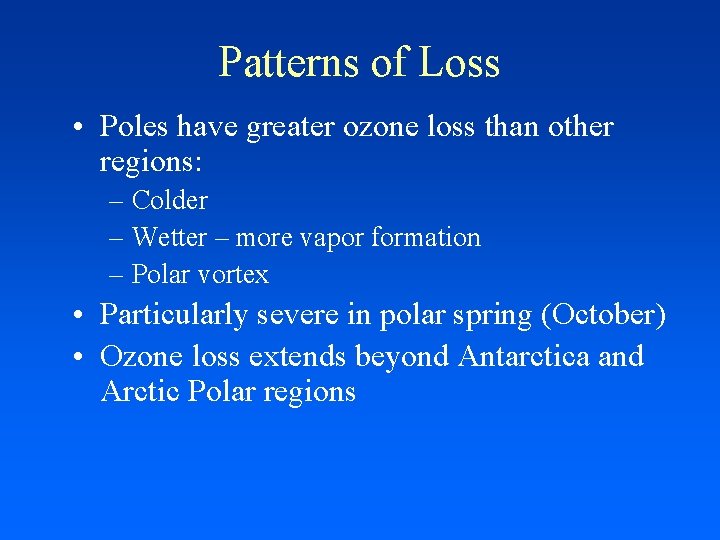 Patterns of Loss

• Poles have greater ozone loss than other regions:
– Colder
– Wetter – more vapor formation
– Polar vortex
• Particularly severe in polar spring (October)
• Ozone loss extends beyond Antarctica and Arctic Polar regions